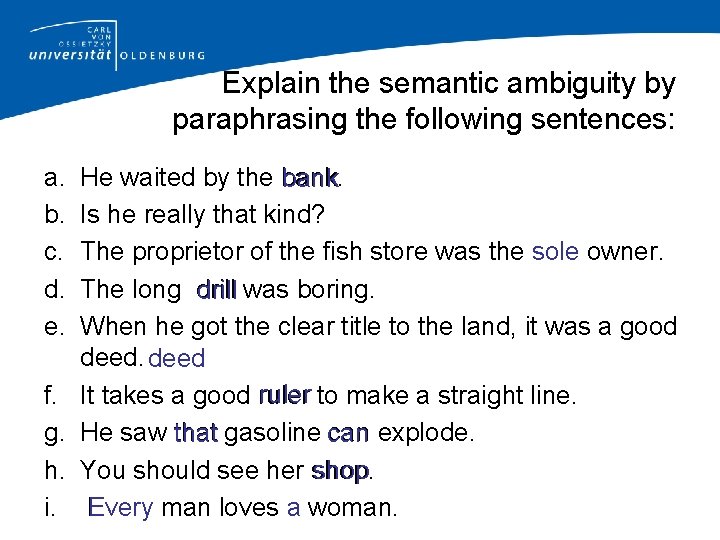 CARL VON OSSIETZKY universität OLDENBURG

Explain the semantic ambiguity by paraphrasing the following sentences:

a. He waited by the bank.
b. Is he really that kind?
c. The proprietor of the fish store was the sole owner.
d. The long drill was boring.
e. When he got the clear title to the land, it was a good deed. deed
f. It takes a good ruler to make a straight line.
g. He saw that gasoline can explode.
h. You should see her shop.
i. Every man loves a woman.